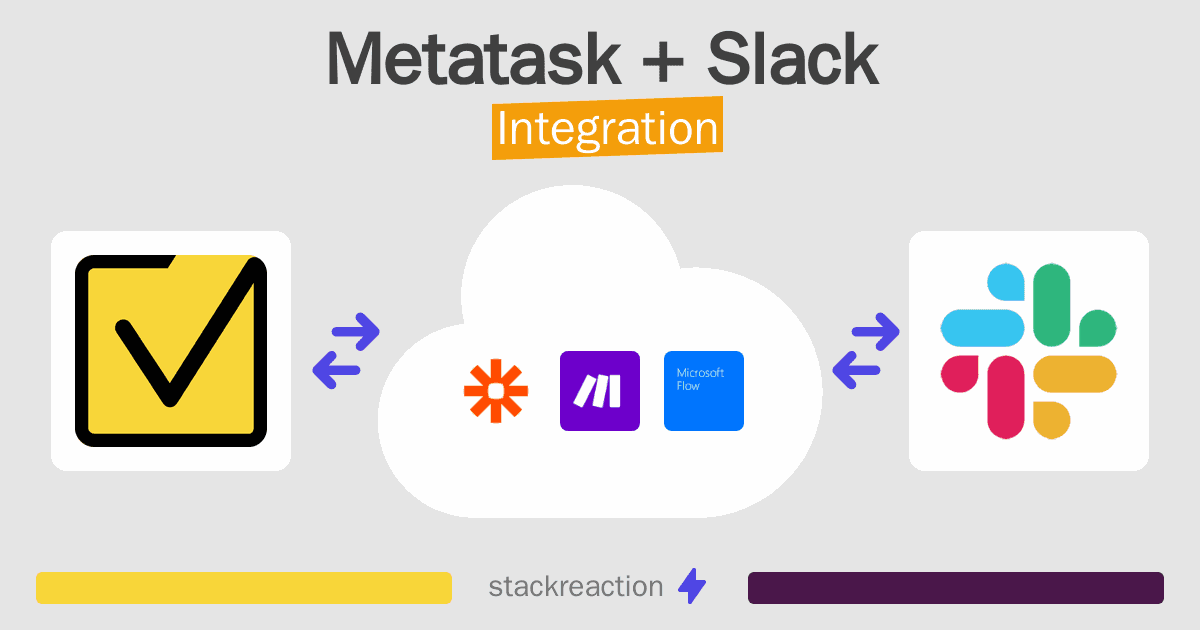 Metatask + Slack

Integration

Microsoft Flow

stackreaction